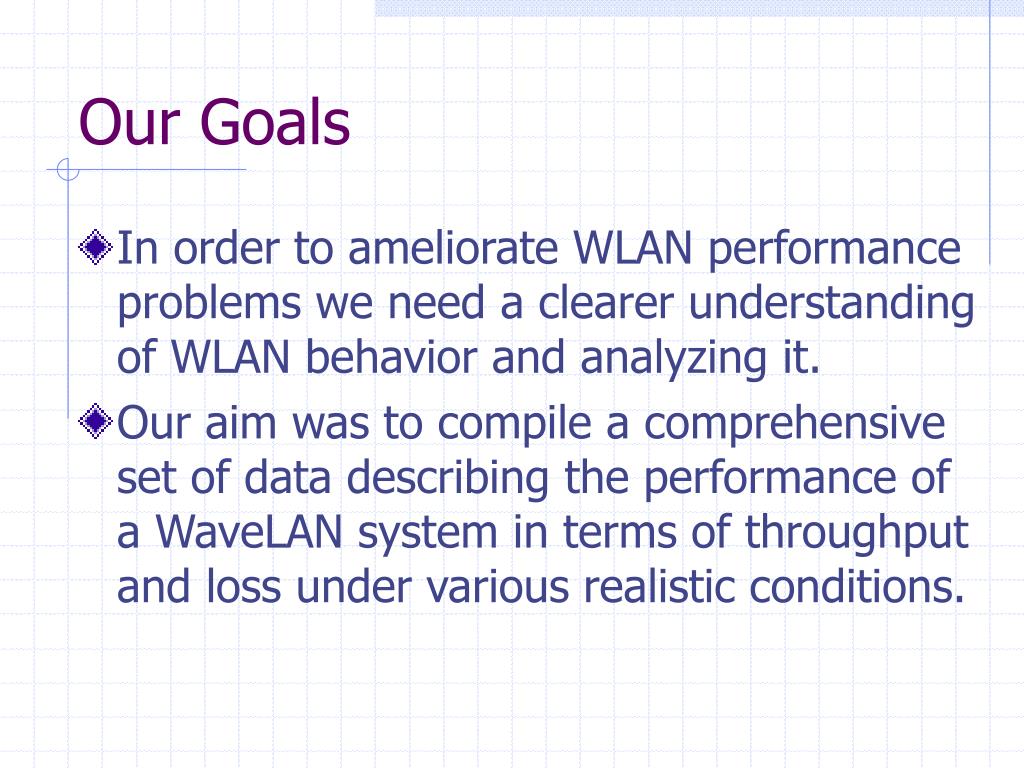 Our Goals

In order to ameliorate WLAN performance problems we need a clearer understanding of WLAN behavior and analyzing it.

Our aim was to compile a comprehensive set of data describing the performance of a WaveLAN system in terms of throughput and loss under various realistic conditions.